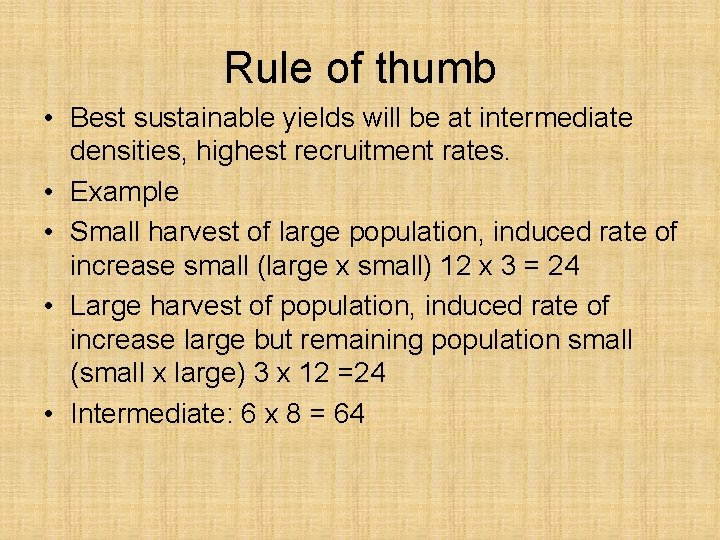 Rule of thumb

• Best sustainable yields will be at intermediate densities, highest recruitment rates.
• Example
• Small harvest of large population, induced rate of increase small (large x small) 12 x 3 = 24
• Large harvest of population, induced rate of increase large but remaining population small (small x large) 3 x 12 =24
• Intermediate: 6 x 8 = 64